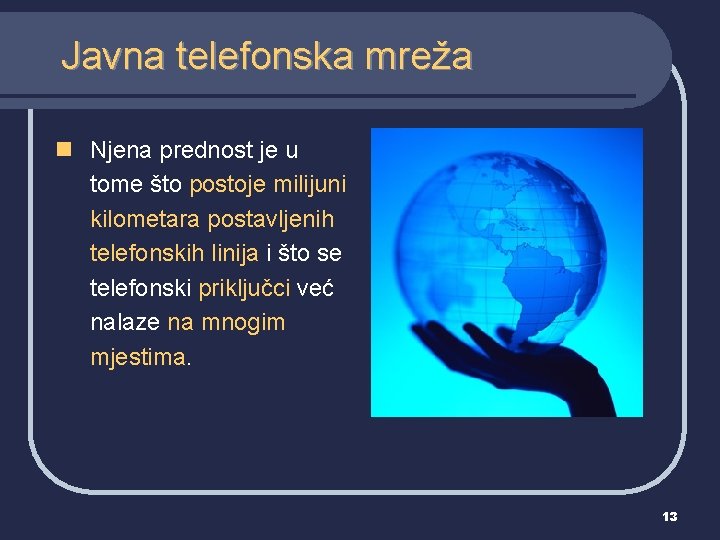 Javna telefonska mreža

Njena prednost je u tome što postoje milijuni kilometara postavljenih telefonskih linija i što se telefonski priključci već nalaze na mnogim mjestima.

13